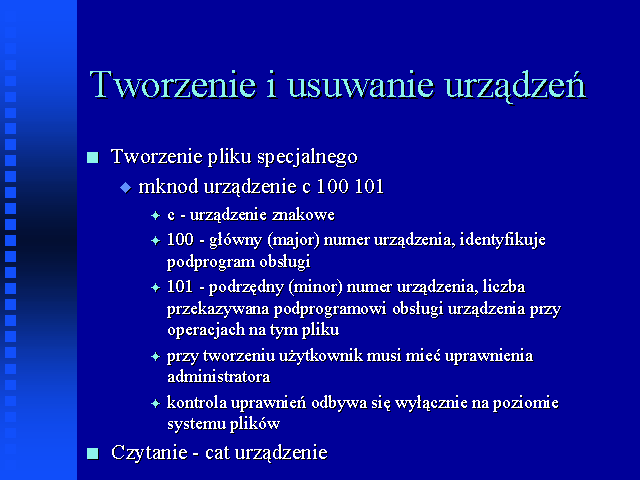 Tworzenie i usuwanie urządzeń

Tworzenie pliku specjalnego

mknod urządzenie c 100 101

c - urządzenie znakowe

100 - główny (major) numer urządzenia, identyfikuje podprogram obsługi

101 - podrzędny (minor) numer urządzenia, liczba przekazywana podprogramowi obsługi urządzenia przy operacjach na tym pliku

przy tworzeniu użytkownik musi mieć uprawnienia administratora

kontrola uprawnień odbywa się wyłącznie na poziomie systemu plików

Czytanie - cat urządzenie